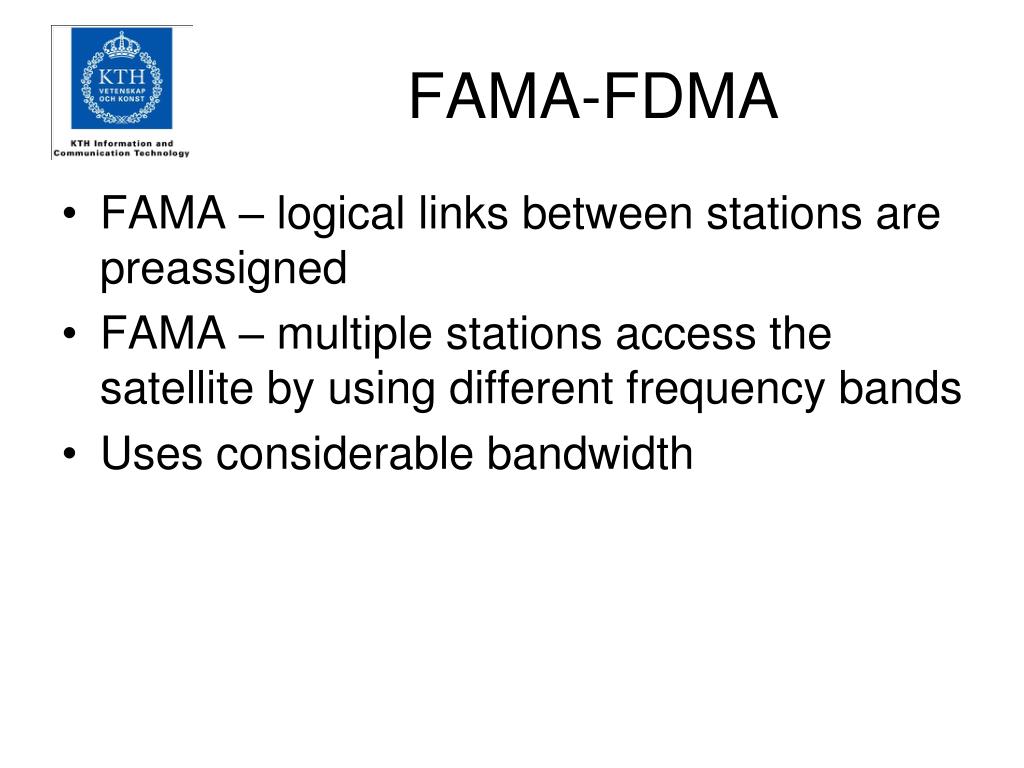 KTH
VETENSKAP
OCH KONST
KTH Information and Communication Technology

FAMA-FDMA

• FAMA – logical links between stations are preassigned
• FAMA – multiple stations access the satellite by using different frequency bands
• Uses considerable bandwidth